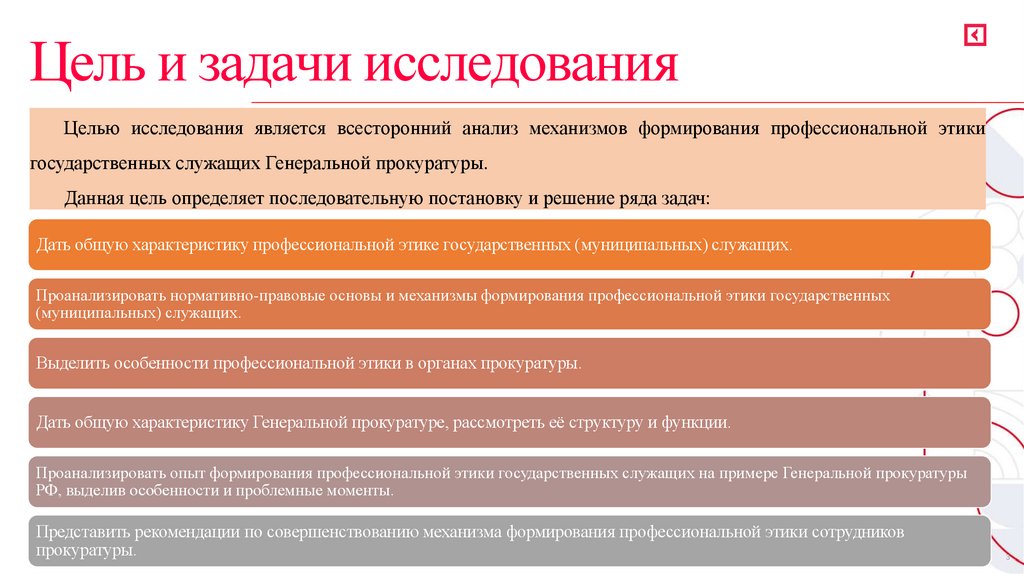 Цель и задачи исследования

Целью исследования является всесторонний анализ механизмов формирования профессиональной этики государственных служащих Генеральной прокуратуры.

Данная цель определяет последовательную постановку и решение ряда задач:

Дать общую характеристику профессиональной этике государственных (муниципальных) служащих.

Проанализировать нормативно-правовые основы и механизмы формирования профессиональной этики государственных (муниципальных) служащих.

Выделить особенности профессиональной этики в органах прокуратуры.

Дать общую характеристику Генеральной прокуратуре, рассмотреть её структуру и функции.

Проанализировать опыт формирования профессиональной этики государственных служащих на примере Генеральной прокуратуры РФ, выделив особенности и проблемные моменты.

Представить рекомендации по совершенствованию механизма формирования профессиональной этики сотрудников прокуратуры.